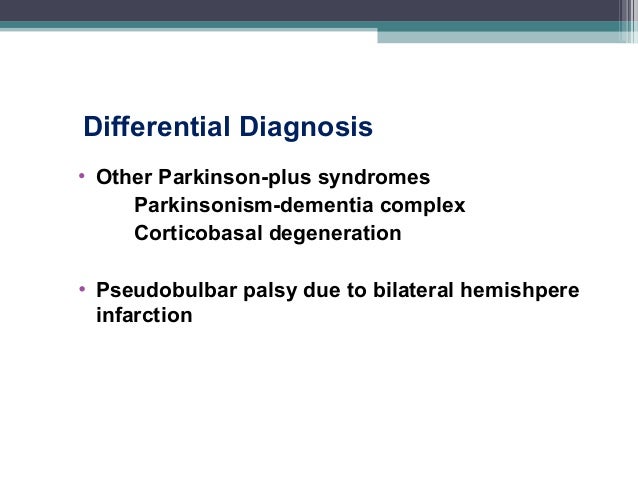 Differential Diagnosis

• Other Parkinson-plus syndromes
Parkinsonism-dementia complex
Corticobasal degeneration

• Pseudobulbar palsy due to bilateral hemishpere infarction